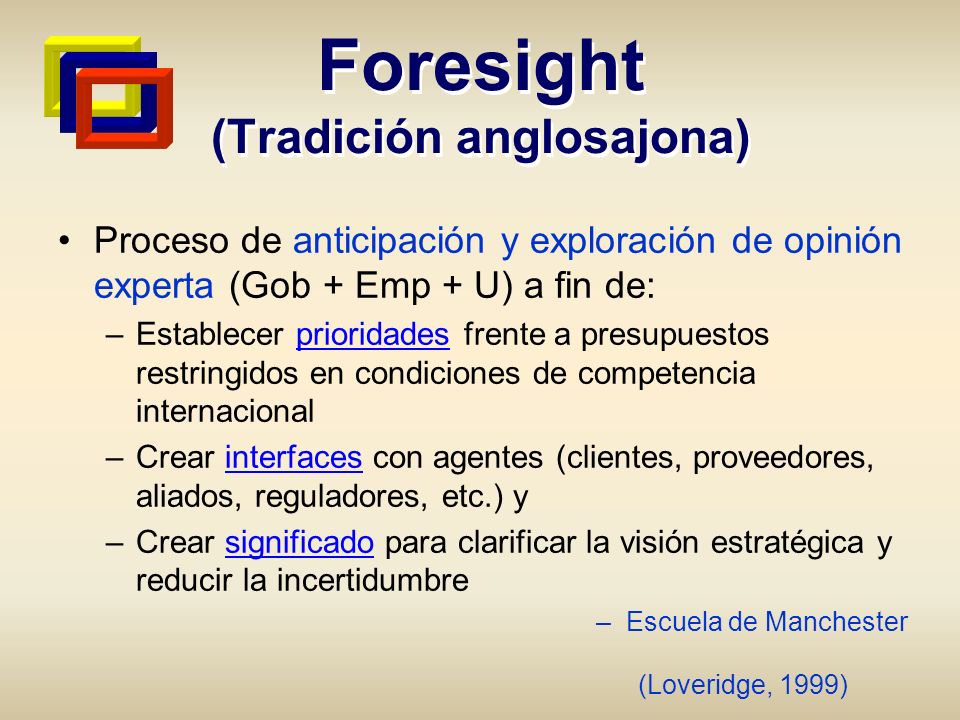 Foresight
(Tradición anglosajona)

• Proceso de anticipación y exploración de opinión experta (Gob + Emp + U) a fin de:
– Establecer prioridades frente a presupuestos restringidos en condiciones de competencia internacional
– Crear interfaces con agentes (clientes, proveedores, aliados, reguladores, etc.) y
– Crear significado para clarificar la visión estratégica y reducir la incertidumbre

– Escuela de Manchester

(Loveridge, 1999)